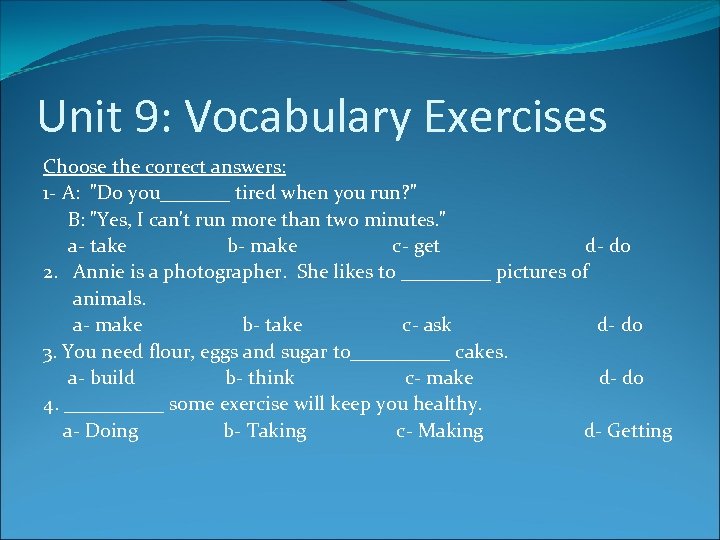 Unit 9: Vocabulary Exercises

Choose the correct answers:

1- A: "Do you_______ tired when you run?"
B: "Yes, I can't run more than two minutes."
a- take b- make c- get d- do

2. Annie is a photographer. She likes to _________ pictures of animals.
a- make b- take c- ask d- do

3. You need flour, eggs and sugar to__________ cakes.
a- build b- think c- make d- do

4. __________ some exercise will keep you healthy.
a- Doing b- Taking c- Making d- Getting